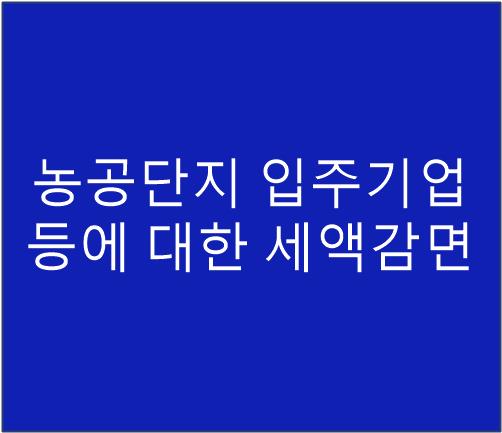 농공단지 입주기업
등에 대한 세액감면